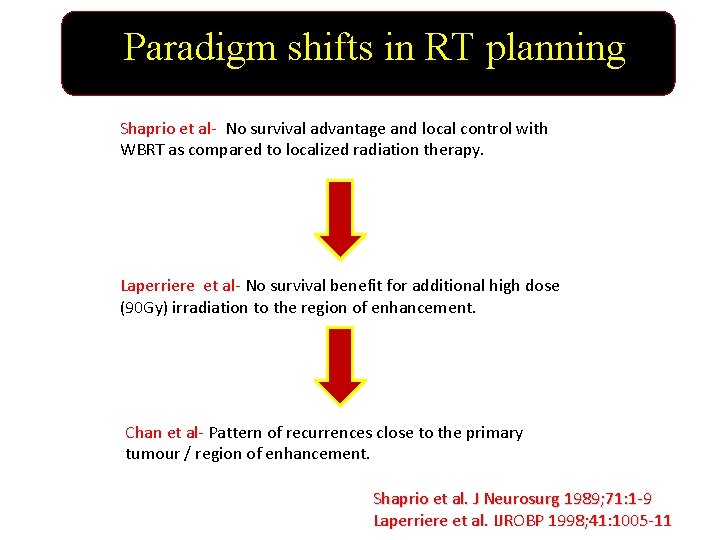 Paradigm shifts in RT planning

Shaprio et al- No survival advantage and local control with WBRT as compared to localized radiation therapy.

Laperriere et al- No survival benefit for additional high dose (90Gy) irradiation to the region of enhancement.

Chan et al- Pattern of recurrences close to the primary tumour / region of enhancement.

Shaprio et al. J Neurosurg 1989;71:1-9
Laperriere et al. IJROBP 1998;41:1005-11